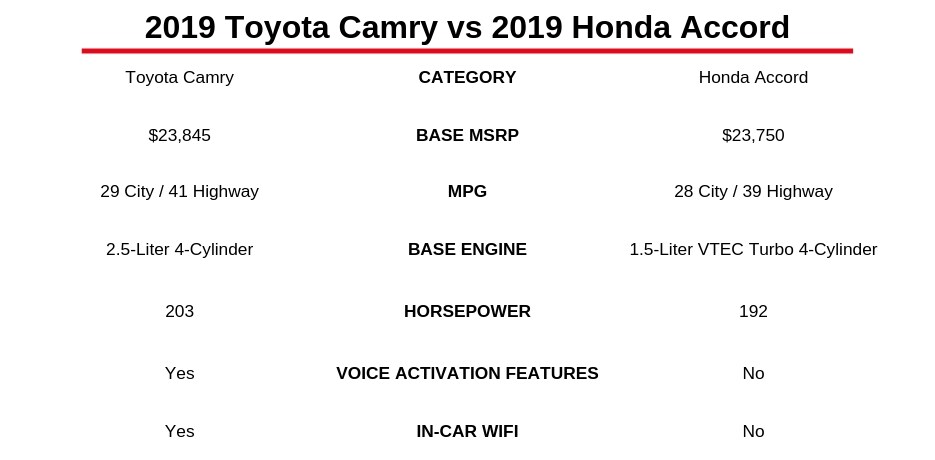 2019 Toyota Camry vs 2019 Honda Accord

| Toyota Camry | CATEGORY | Honda Accord |
|---|---|---|
| $23,845 | BASE MSRP | $23,750 |
| 29 City / 41 Highway | MPG | 28 City / 39 Highway |
| 2.5-Liter 4-Cylinder | BASE ENGINE | 1.5-Liter VTEC Turbo 4-Cylinder |
| 203 | HORSEPOWER | 192 |
| Yes | VOICE ACTIVATION FEATURES | No |
| Yes | IN-CAR WIFI | No |